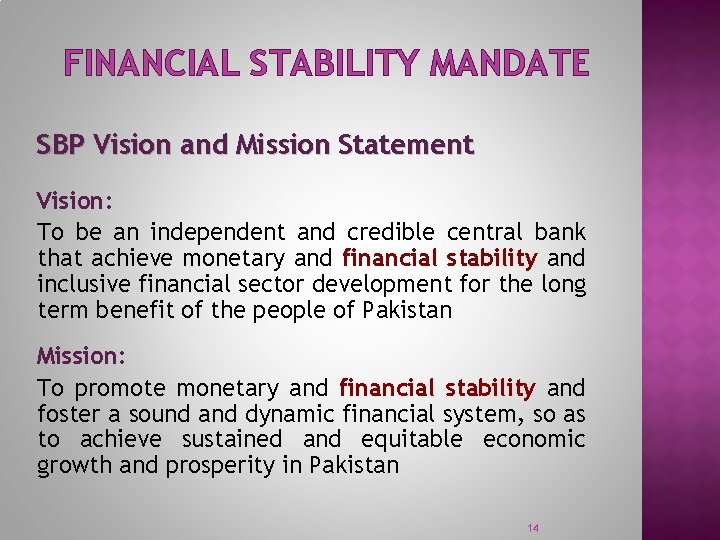 FINANCIAL STABILITY MANDATE

SBP Vision and Mission Statement

Vision:

To be an independent and credible central bank that achieve monetary and financial stability and inclusive financial sector development for the long term benefit of the people of Pakistan

Mission:

To promote monetary and financial stability and foster a sound and dynamic financial system, so as to achieve sustained and equitable economic growth and prosperity in Pakistan

14